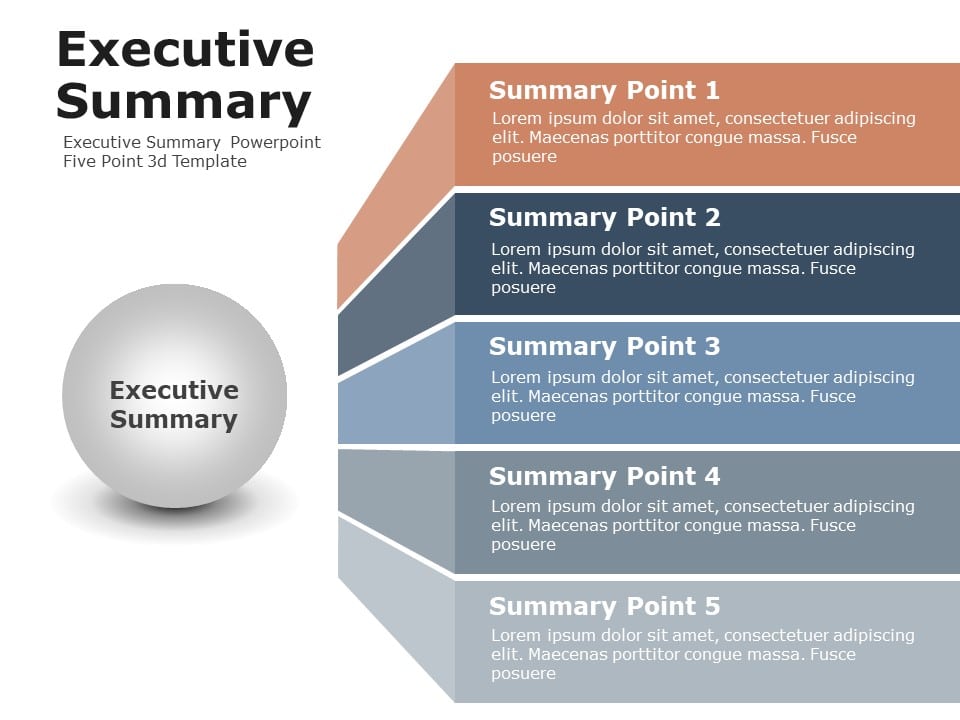 Executive Summary

Executive Summary Powerpoint Five Point 3d Template

Executive Summary

Summary Point 1
Lorem ipsum dolor sit amet, consectetuer adipiscing elit. Maecenas porttitor congue massa. Fusce posuere

Summary Point 2
Lorem ipsum dolor sit amet, consectetuer adipiscing elit. Maecenas porttitor congue massa. Fusce posuere

Summary Point 3
Lorem ipsum dolor sit amet, consectetuer adipiscing elit. Maecenas porttitor congue massa. Fusce posuere

Summary Point 4
Lorem ipsum dolor sit amet, consectetuer adipiscing elit. Maecenas porttitor congue massa. Fusce posuere

Summary Point 5
Lorem ipsum dolor sit amet, consectetuer adipiscing elit. Maecenas porttitor congue massa. Fusce posuere